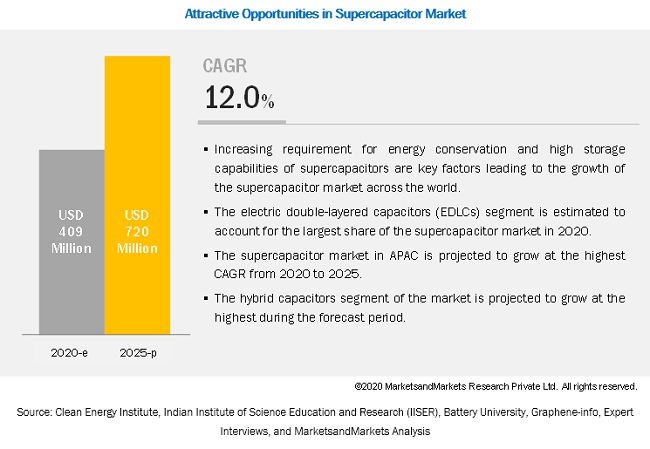 Attractive Opportunities in Supercapacitor Market

USD 409 Million

USD 720 Million

2020-e

2025-p

CAGR
12.0%

▪ Increasing requirement for energy conservation and high storage capabilities of supercapacitors are key factors leading to the growth of the supercapacitor market across the world.

▪ The electric double-layered capacitors (EDLCs) segment is estimated to account for the largest share of the supercapacitor market in 2020.

▪ The supercapacitor market in APAC is projected to grow at the highest CAGR from 2020 to 2025.

▪ The hybrid capacitors segment of the market is projected to grow at the highest during the forecast period.

©2020 MarketsandMarkets Research Private Ltd. All rights reserved.

Source: Clean Energy Institute, Indian Institute of Science Education and Research (IISER), Battery University, Graphene-info, Expert Interviews, and MarketsandMarkets Analysis